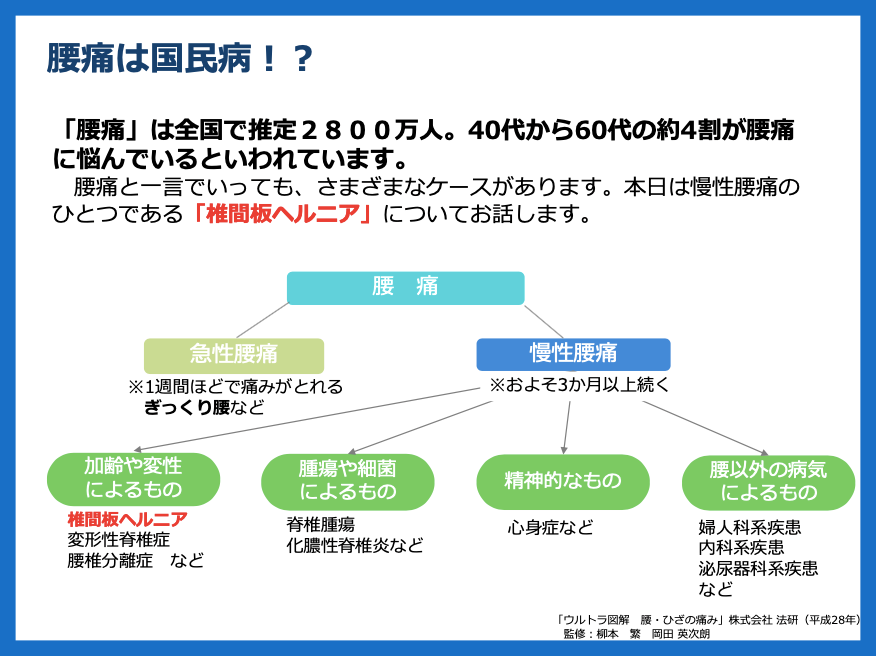 腰痛は国民病！？

「腰痛」は全国で推定２８００万人。40代から60代の約4割が腰痛に悩んでいるといわれています。
　腰痛と一言でいっても、さまざまなケースがあります。本日は慢性腰痛のひとつである「椎間板ヘルニア」についてお話します。

腰　痛

急性腰痛
※1週間ほどで痛みがとれる
ぎっくり腰など

慢性腰痛
※およそ3か月以上続く

加齢や変性によるもの
椎間板ヘルニア
変形性脊椎症
腰椎分離症　など

腫瘍や細菌によるもの
脊椎腫瘍
化膿性脊椎炎など

精神的なもの
心身症など

腰以外の病気によるもの
婦人科系疾患
内科系疾患
泌尿器科系疾患
など

「ウルトラ図解　腰・ひざの痛み」株式会社 法研（平成28年）
監修：柳本　繁　岡田 英次朗